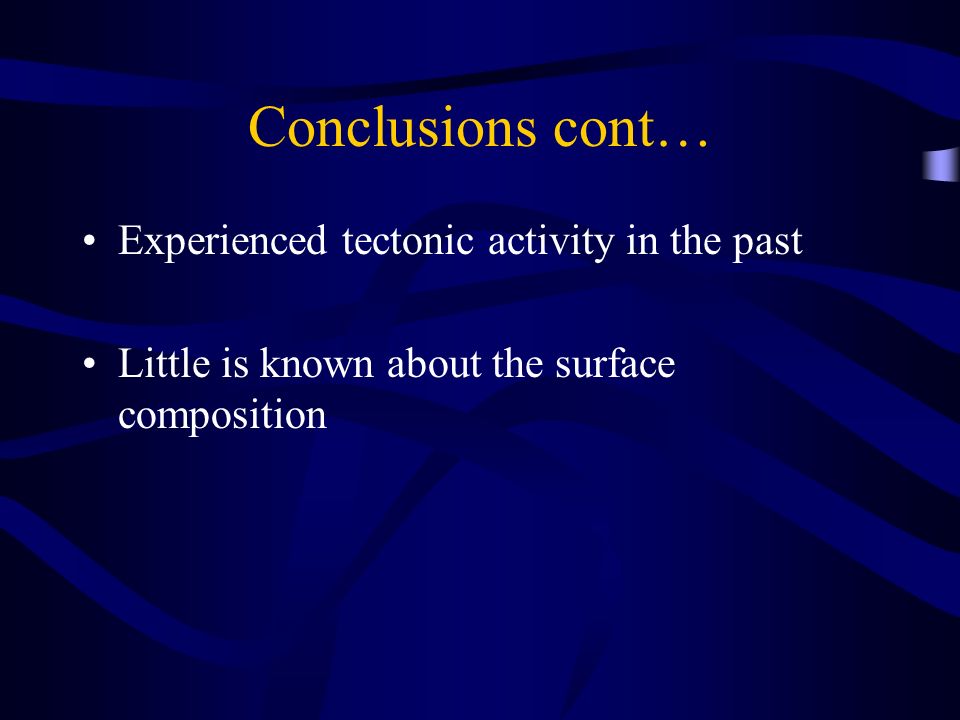 Conclusions cont…

• Experienced tectonic activity in the past

• Little is known about the surface composition